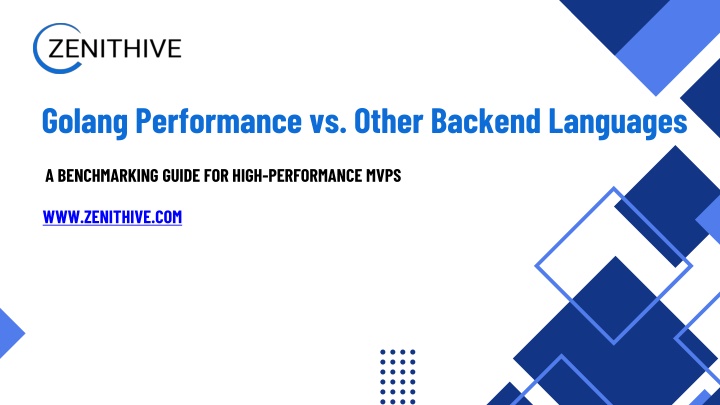 ZENITHIVE

Golang Performance vs. Other Backend Languages

A BENCHMARKING GUIDE FOR HIGH-PERFORMANCE MVPS

WWW.ZENITHIVE.COM